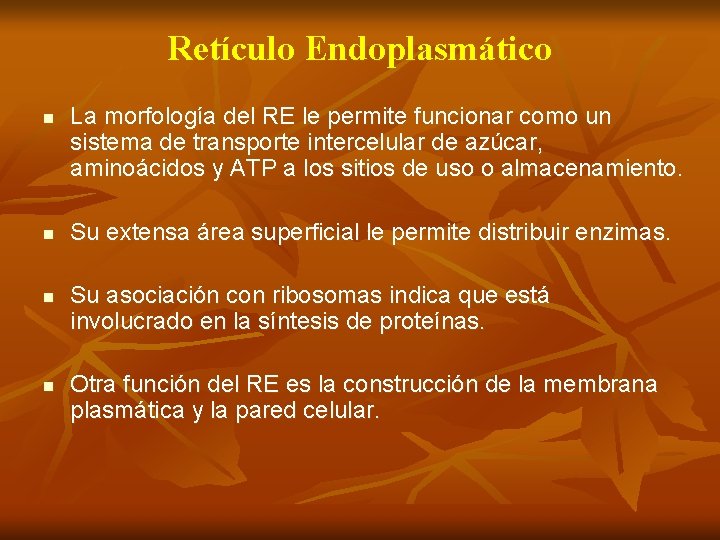 Retículo Endoplasmático

- La morfología del RE le permite funcionar como un sistema de transporte intercelular de azúcar, aminoácidos y ATP a los sitios de uso o almacenamiento.

- Su extensa área superficial le permite distribuir enzimas.

- Su asociación con ribosomas indica que está involucrado en la síntesis de proteínas.

- Otra función del RE es la construcción de la membrana plasmática y la pared celular.